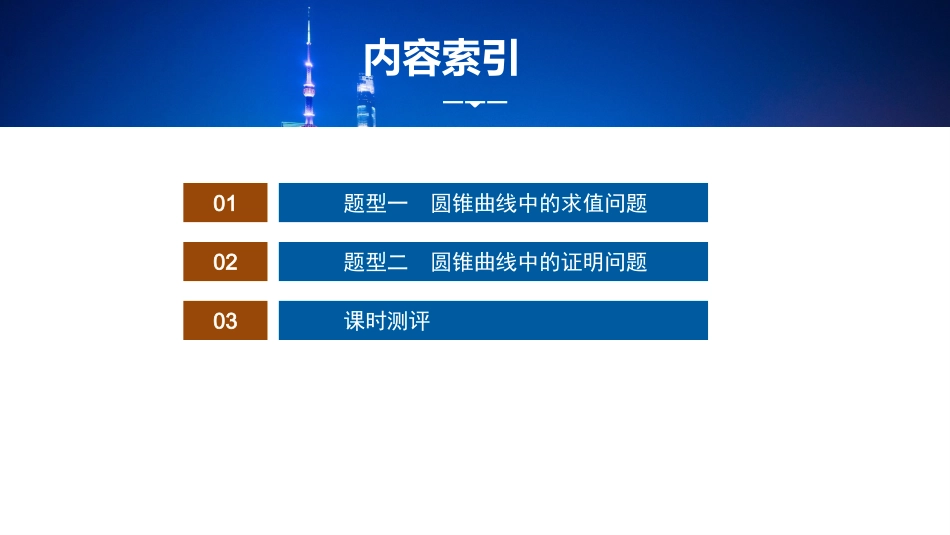 内容索引

01 题型一 圆锥曲线中的求值问题

02 题型二 圆锥曲线中的证明问题

03 课时测评